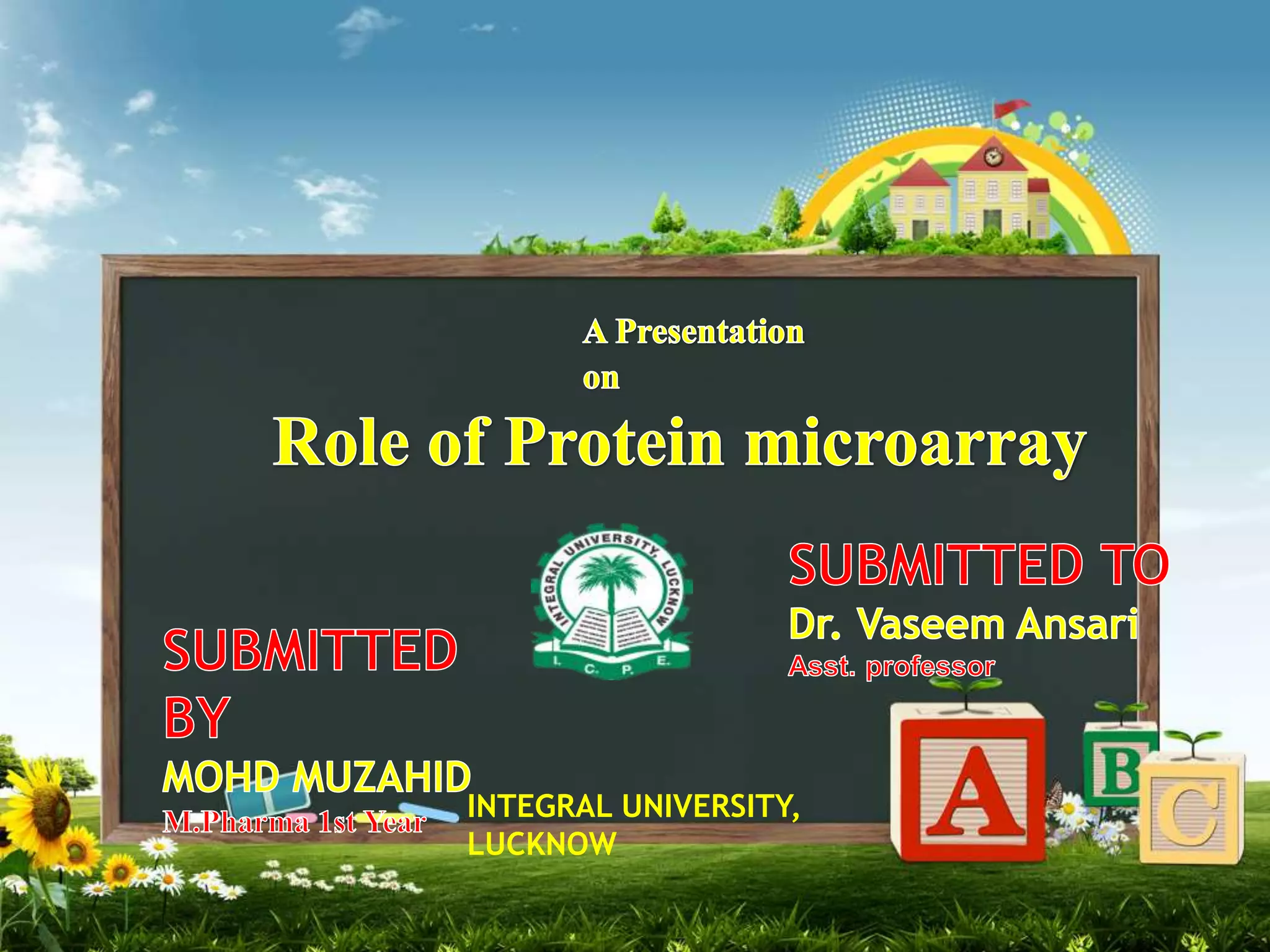 A Presentation
on

Role of Protein microarray

INTEGRAL UNIVERSITY, LUCKNOW
I. C. P. E.

SUBMITTED TO
Dr. Vaseem Ansari
Asst. professor

SUBMITTED BY
MOHD MUZAHID
M.Pharma 1st Year

INTEGRAL UNIVERSITY, LUCKNOW

A B C